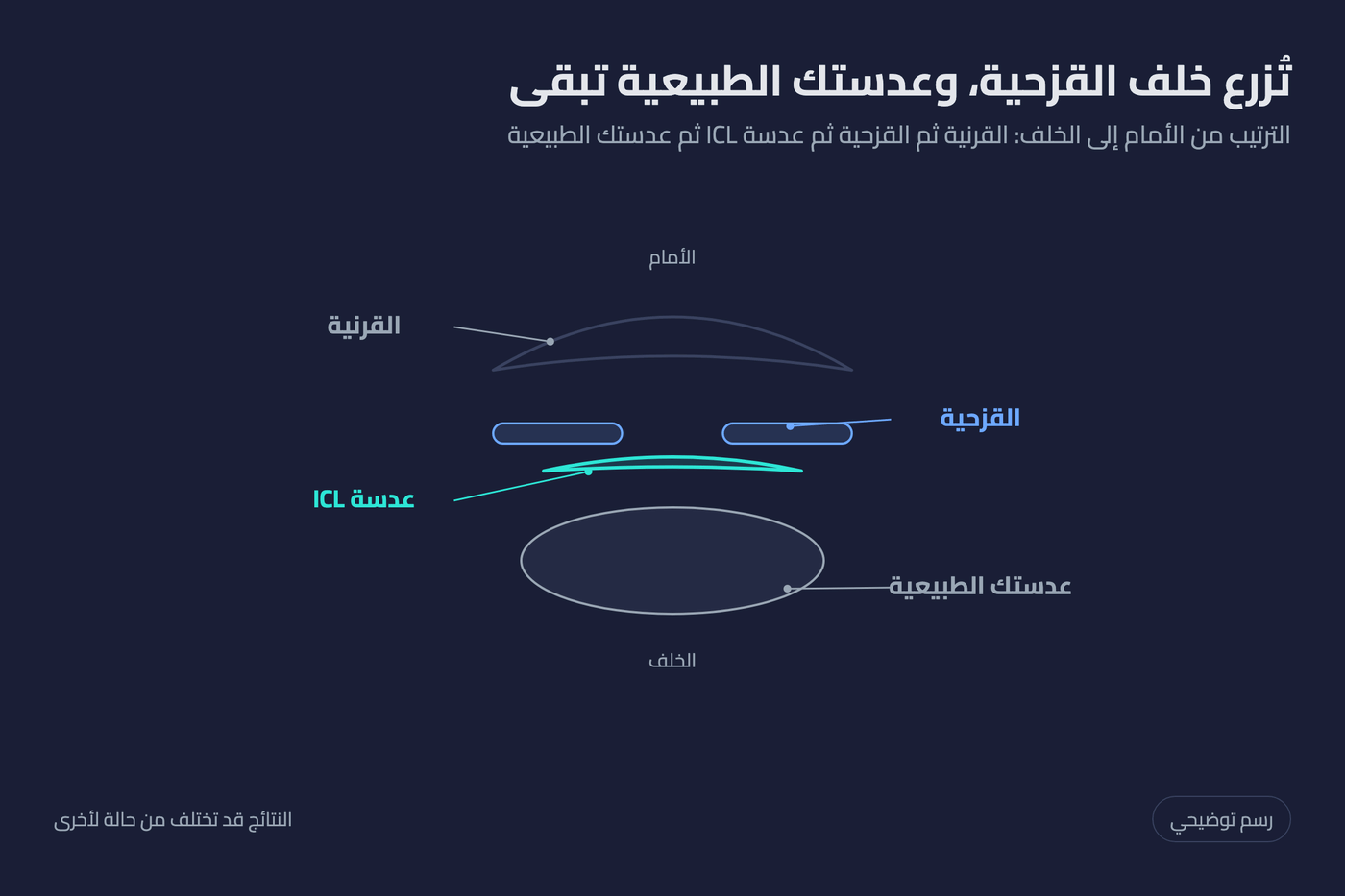 تُزرع خلف القزحية، وعدستك الطبيعية تبقى

الترتيب من الأمام إلى الخلف: القرنية ثم القزحية ثم عدسة ICL ثم عدستك الطبيعية

الأمام

القرنية

القزحية

عدسة ICL

عدستك الطبيعية

الخلف

رسم توضيحي

النتائج قد تختلف من حالة لأخرى